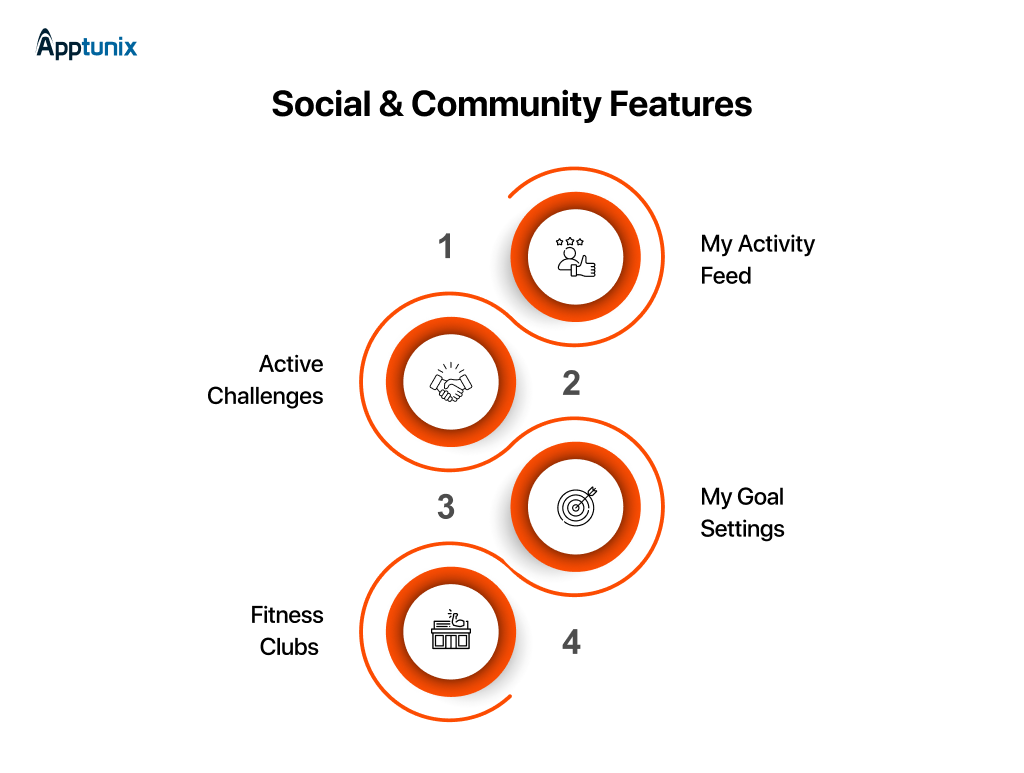 Apptunix

Social & Community Features

1

My Activity Feed

Active Challenges

2

3

My Goal Settings

Fitness Clubs

4